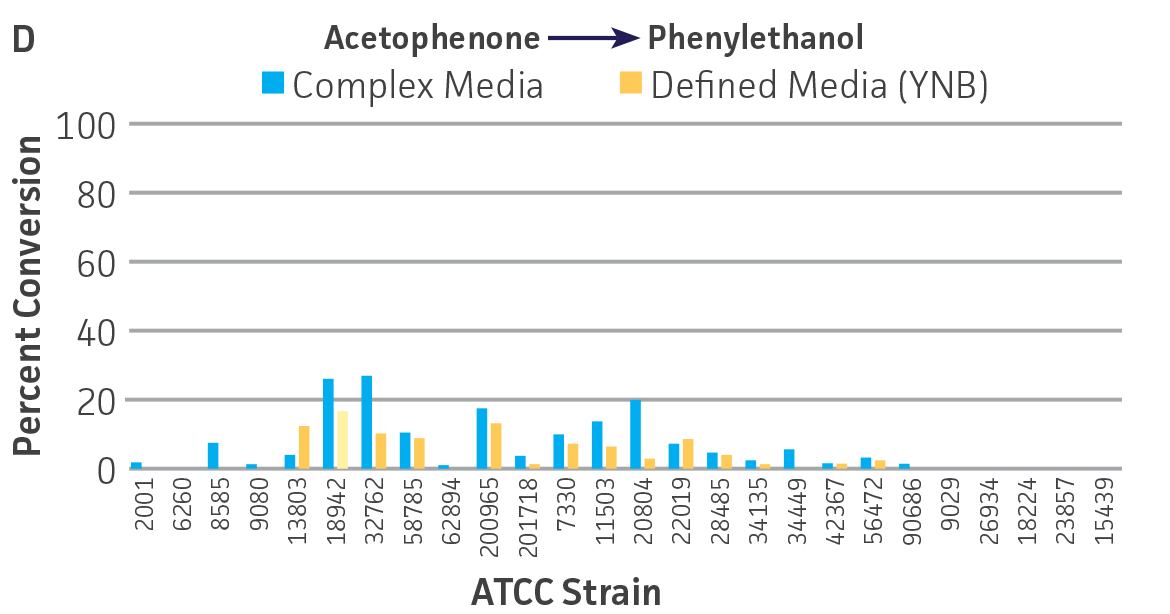 D

Acetophenone → Phenylethanol

Complex Media  Defined Media (YNB)

Percent Conversion

100
80
60
40
20
0

2001
6260
8585
9080
13803
18942
32762
58785
62894
200965
201718
7330
11503
20804
22019
28485
34135
34449
42367
56472
90686
9029
26934
18224
23857
15439

ATCC Strain